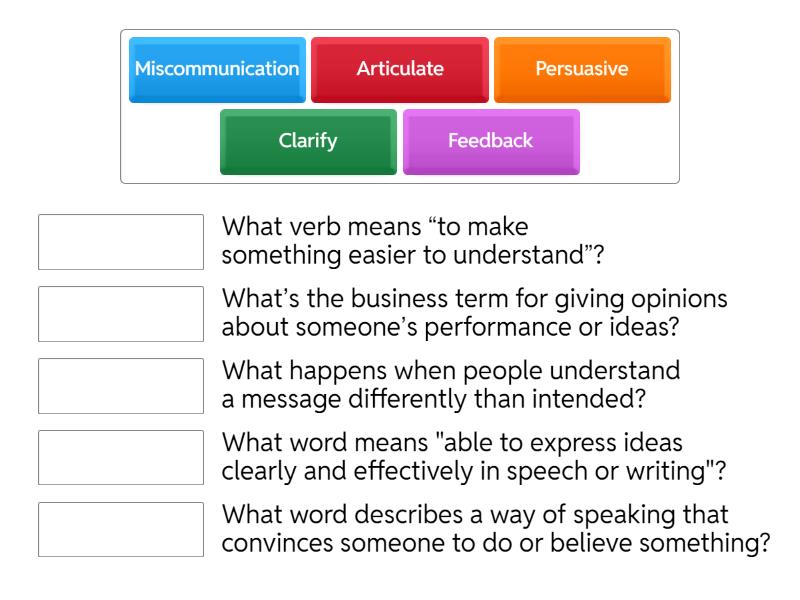 Miscommunication
Articulate
Persuasive
Clarify
Feedback

What verb means “to make something easier to understand”?

What’s the business term for giving opinions about someone’s performance or ideas?

What happens when people understand a message differently than intended?

What word means "able to express ideas clearly and effectively in speech or writing"?

What word describes a way of speaking that convinces someone to do or believe something?